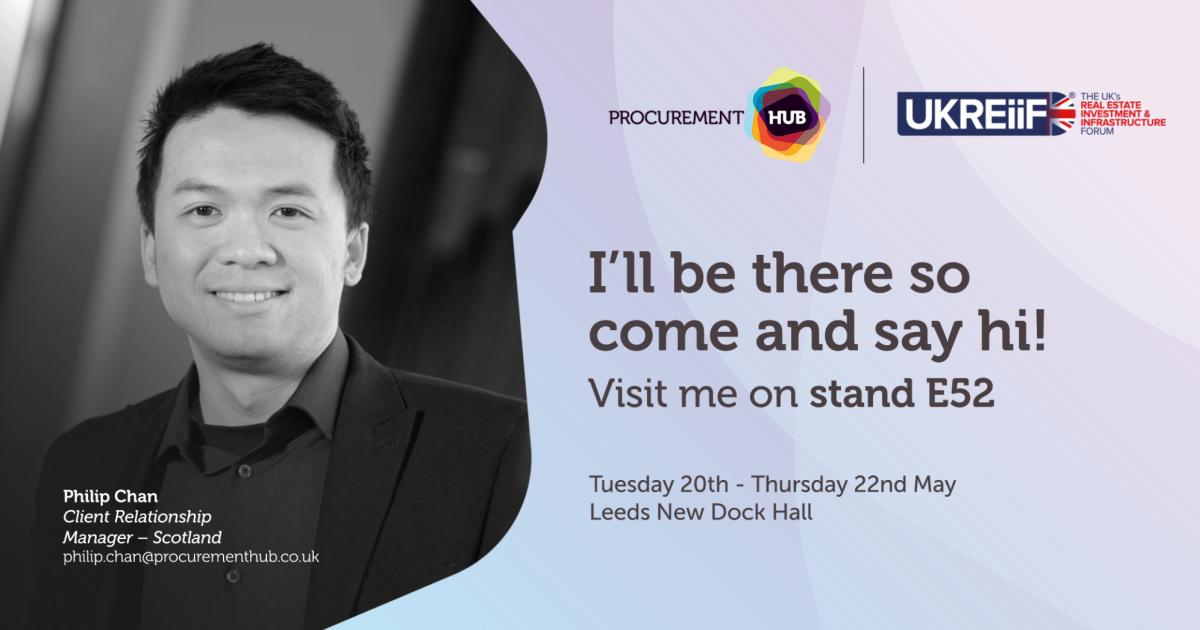 PROCUREMENT HUB

UKREiiF® THE UK's REAL ESTATE INVESTMENT & INFRASTRUCTURE FORUM

I'll be there so come and say hi!

Visit me on stand E52

Tuesday 20th - Thursday 22nd May
Leeds New Dock Hall

Philip Chan
Client Relationship Manager – Scotland
philip.chan@procurementhub.co.uk